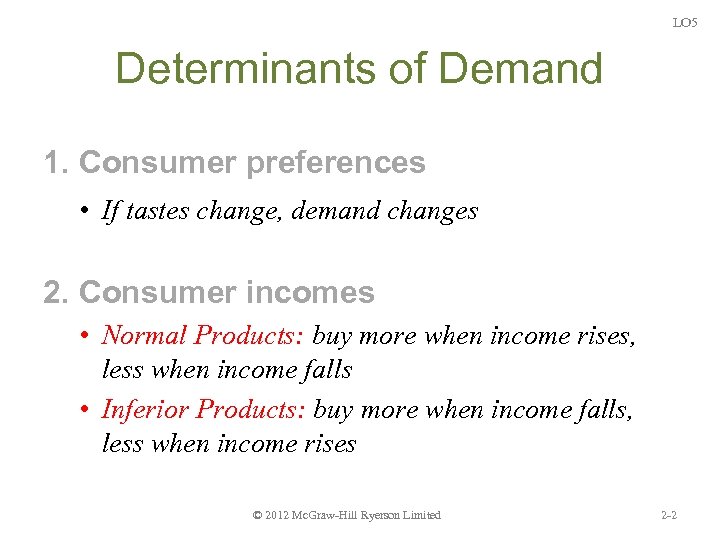 LO5

Determinants of Demand

1. Consumer preferences

• If tastes change, demand changes

2. Consumer incomes

• Normal Products: buy more when income rises, less when income falls

• Inferior Products: buy more when income falls, less when income rises

© 2012 McGraw-Hill Ryerson Limited

2-2